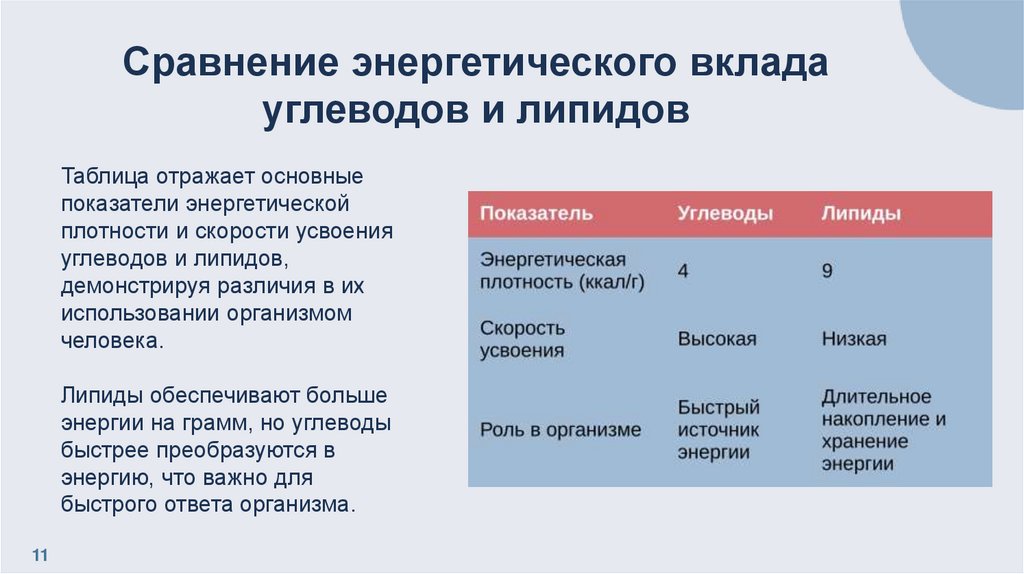 Сравнение энергетического вклада углеводов и липидов

Таблица отражает основные показатели энергетической плотности и скорости усвоения углеводов и липидов, демонстрируя различия в их использовании организмом человека.

Липиды обеспечивают больше энергии на грамм, но углеводы быстрее преобразуются в энергию, что важно для быстрого ответа организма.

| Показатель | Углеводы | Липиды |
|---|---|---|
| Энергетическая плотность (ккал/г) | 4 | 9 |
| Скорость усвоения | Высокая | Низкая |
| Роль в организме | Быстрый источник энергии | Длительное накопление и хранение энергии |

11